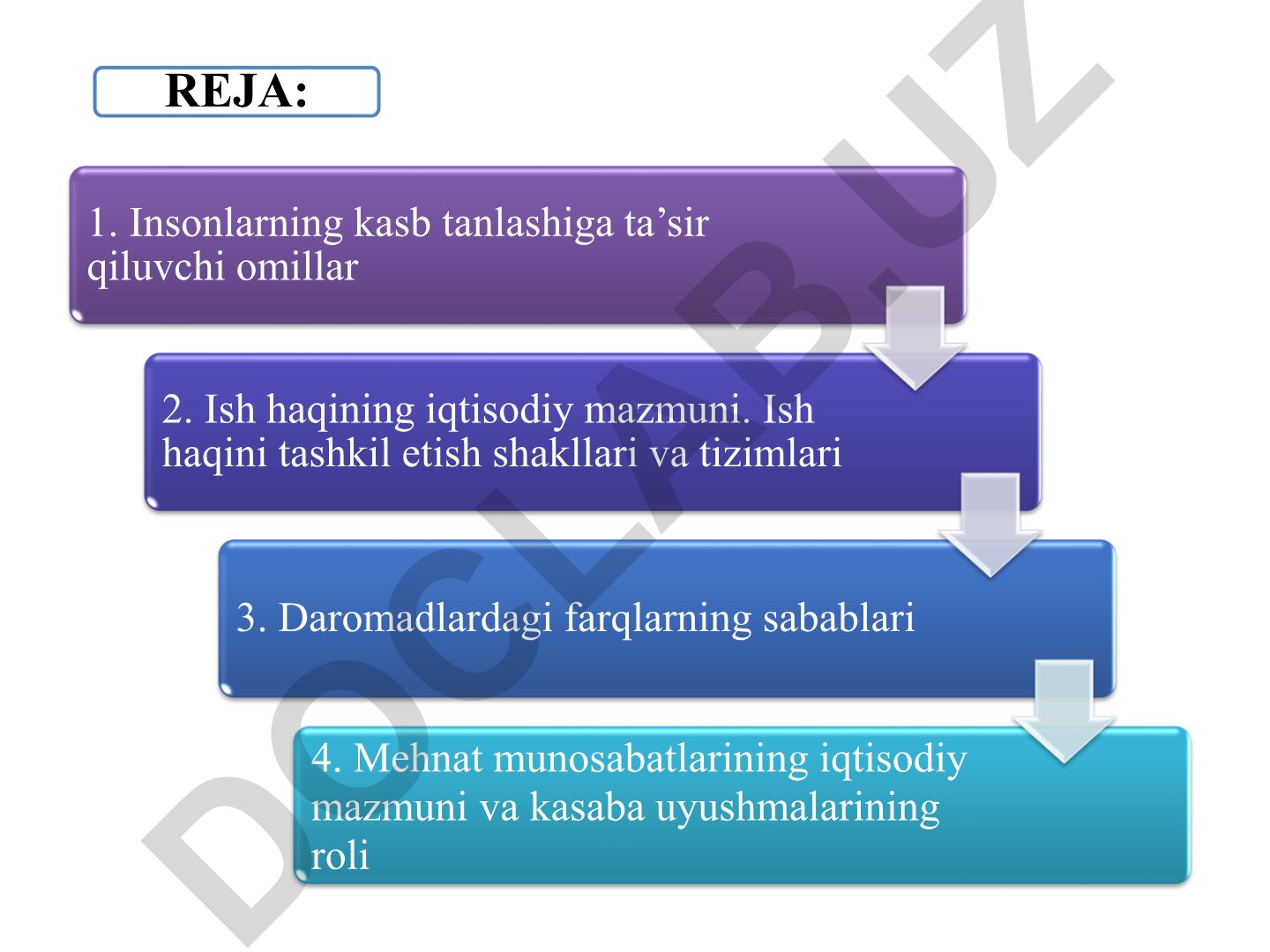 REJA:

1. Insonlarning kasb tanlashiga ta’sir qiluvchi omillar

2. Ish haqining iqtisodiy mazmuni. Ish haqini tashkil etish shakllari va tizimlari

3. Daromadlardagi farqlarning sabablari

4. Mehnat munosabatlarining iqtisodiy mazmuni va kasaba uyushmalarining roli

DOCLAB.UZ